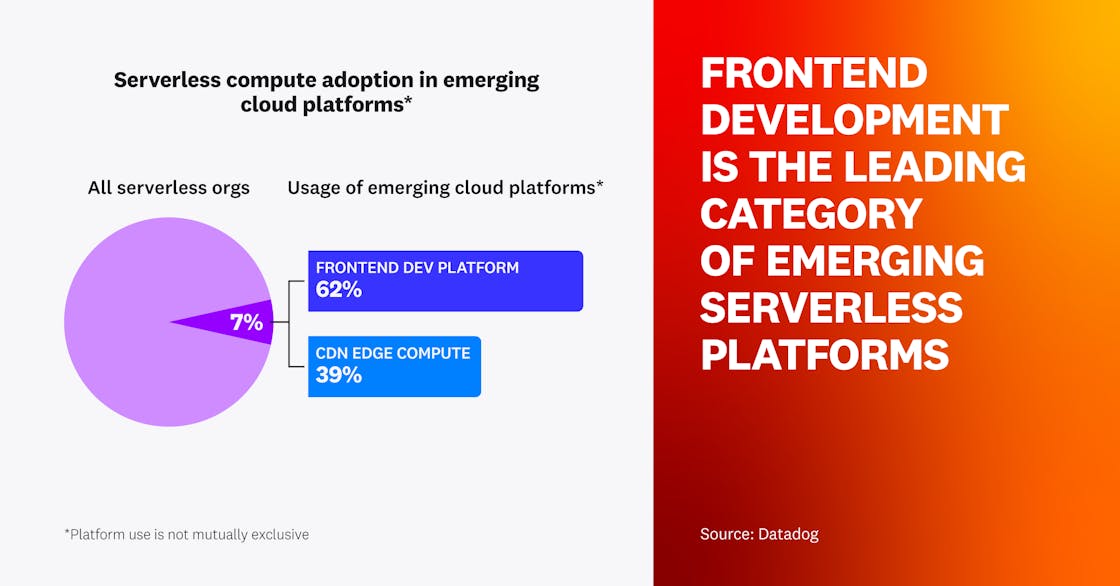 Serverless compute adoption in emerging cloud platforms*

All serverless orgs

Usage of emerging cloud platforms*

7%

FRONTEND DEV PLATFORM
62%

CDN EDGE COMPUTE
39%

*Platform use is not mutually exclusive

FRONTEND DEVELOPMENT IS THE LEADING CATEGORY OF EMERGING SERVERLESS PLATFORMS

Source: Datadog